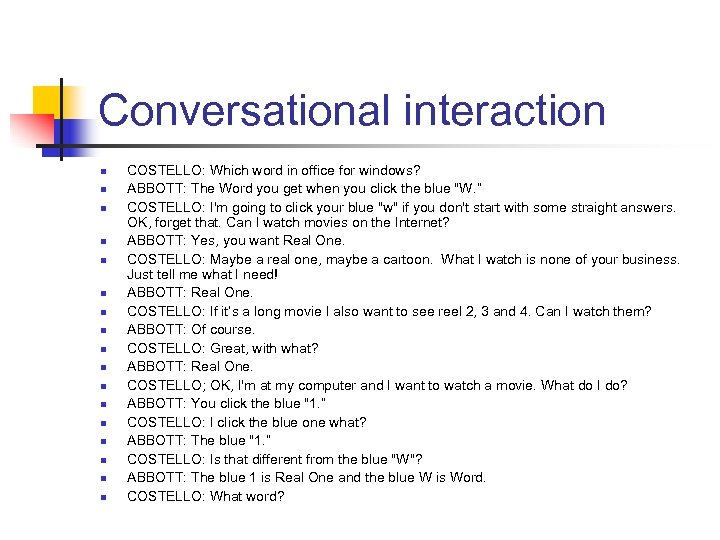 Conversational interaction

- COSTELLO: Which word in office for windows?
- ABBOTT: The Word you get when you click the blue "W."
- COSTELLO: I'm going to click your blue "w" if you don't start with some straight answers. OK, forget that. Can I watch movies on the Internet?
- ABBOTT: Yes, you want Real One.
- COSTELLO: Maybe a real one, maybe a cartoon. What I watch is none of your business. Just tell me what I need!
- ABBOTT: Real One.
- COSTELLO: If it's a long movie I also want to see reel 2, 3 and 4. Can I watch them?
- ABBOTT: Of course.
- COSTELLO: Great, with what?
- ABBOTT: Real One.
- COSTELLO; OK, I'm at my computer and I want to watch a movie. What do I do?
- ABBOTT: You click the blue "1."
- COSTELLO: I click the blue one what?
- ABBOTT: The blue "1."
- COSTELLO: Is that different from the blue "W"?
- ABBOTT: The blue 1 is Real One and the blue W is Word.
- COSTELLO: What word?